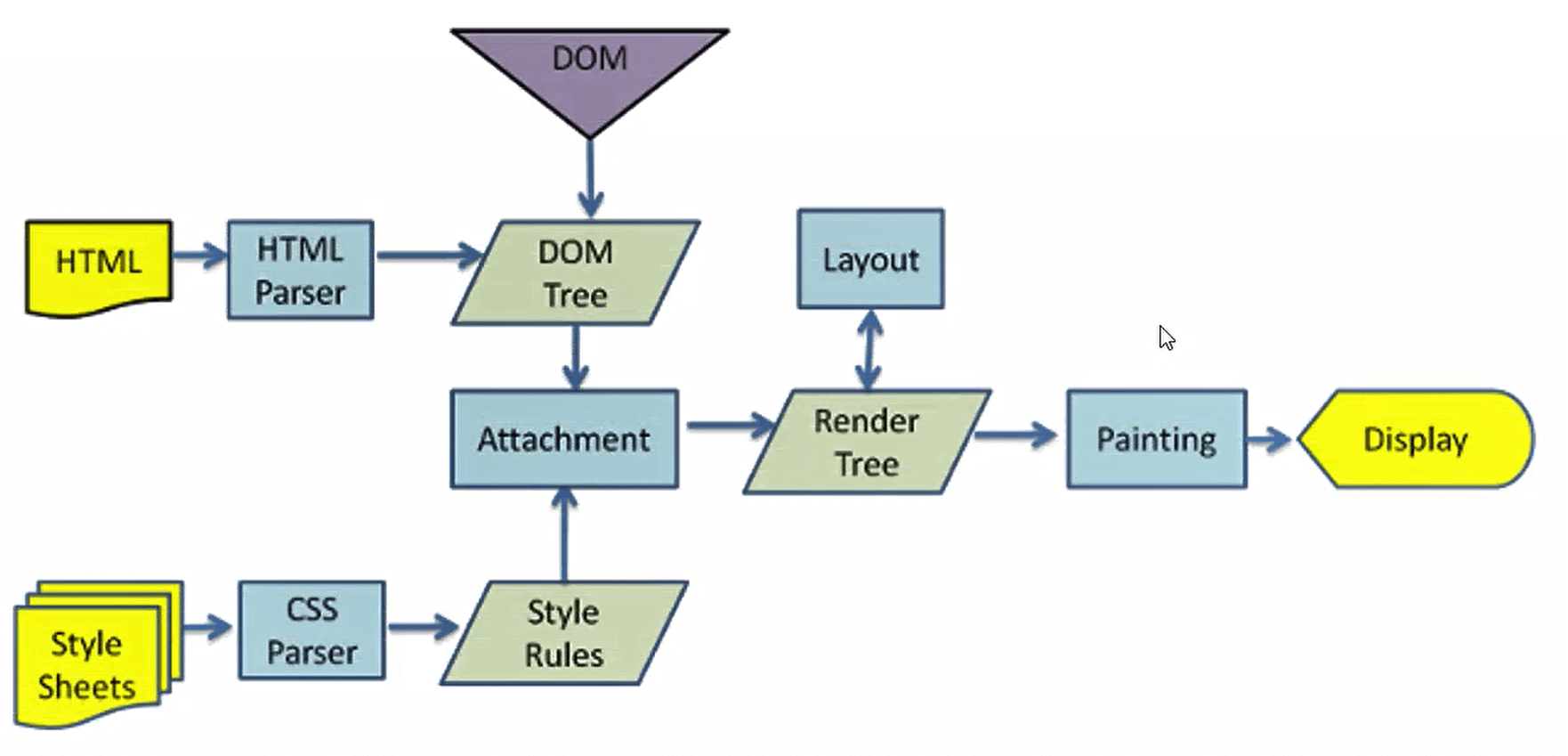 DOM

HTML

HTML Parser

DOM Tree

Layout

Attachment

Render Tree

Painting

Display

Style Sheets

CSS Parser

Style Rules